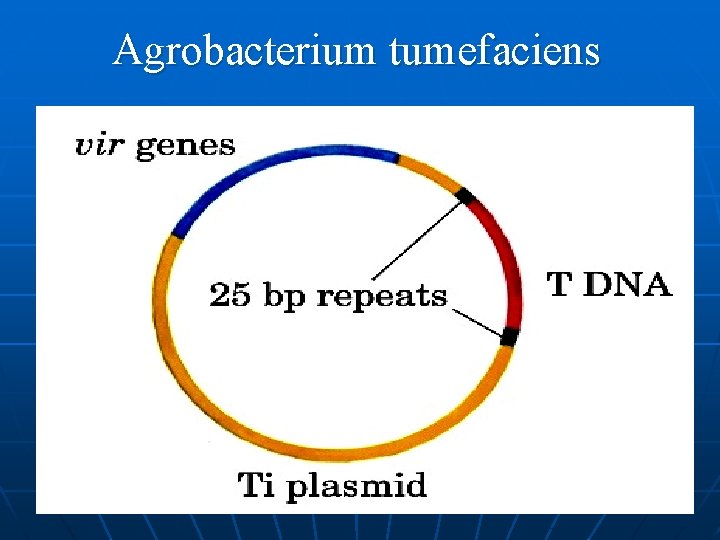 Agrobacterium tumefaciens

vir genes

25 bp repeats

T DNA

Ti plasmid